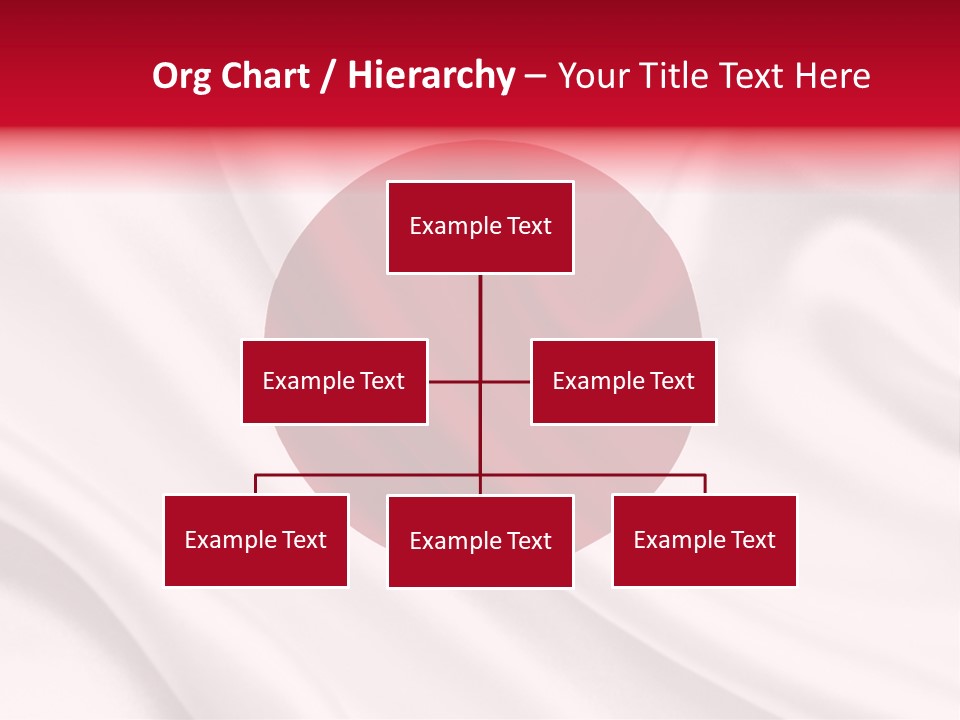 Org Chart / Hierarchy – Your Title Text Here

Example Text

Example Text

Example Text

Example Text

Example Text

Example Text